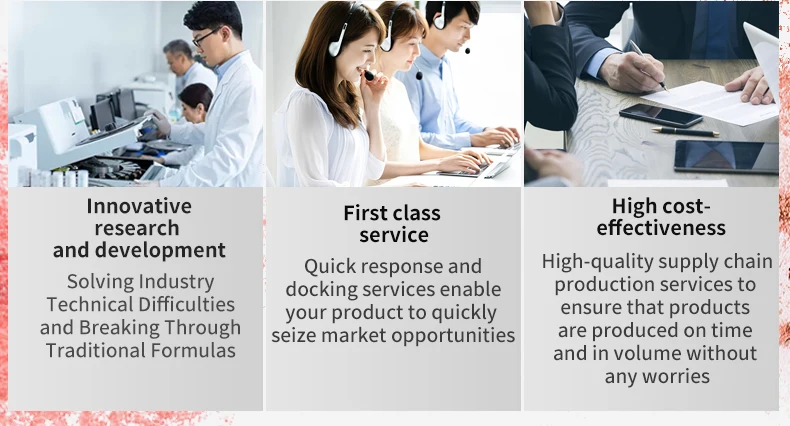 Innovative research and development

Solving Industry Technical Difficulties and Breaking Through Traditional Formulas

First class service

Quick response and docking services enable your product to quickly seize market opportunities

High cost-effectiveness

High-quality supply chain production services to ensure that products are produced on time and in volume without any worries